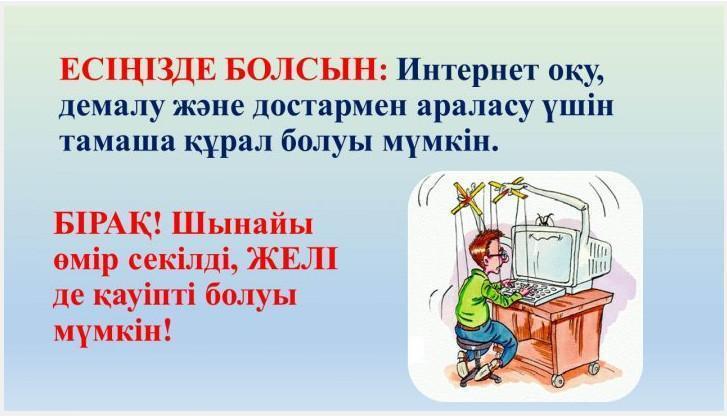 ЕСІҢІЗДЕ БОЛСЫН: Интернет оқу, демалу және достармен араласу үшін тамаша құрал болуы мүмкін.

БІРАҚ! Шынайы өмір секілді, ЖЕЛІ де қауіпті болуы мүмкін!